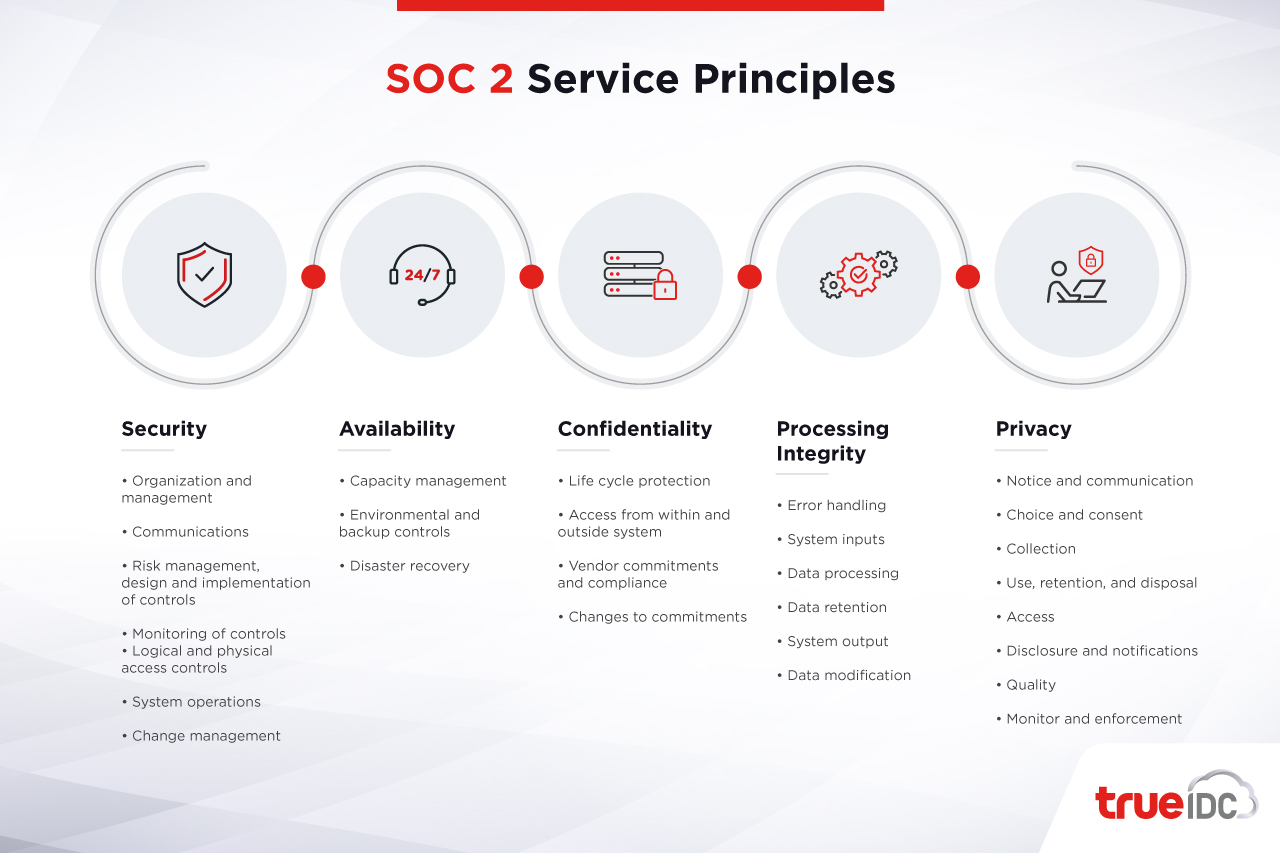 SOC 2 Service Principles

24/7

Security

• Organization and management

• Communications

• Risk management, design and implementation of controls

• Monitoring of controls
• Logical and physical access controls

• System operations

• Change management

Availability

• Capacity management

• Environmental and backup controls

• Disaster recovery

Confidentiality

• Life cycle protection

• Access from within and outside system

• Vendor commitments and compliance

• Changes to commitments

Processing Integrity

• Error handling

• System inputs

• Data processing

• Data retention

• System output

• Data modification

Privacy

• Notice and communication

• Choice and consent

• Collection

• Use, retention, and disposal

• Access

• Disclosure and notifications

• Quality

• Monitor and enforcement

true IDC